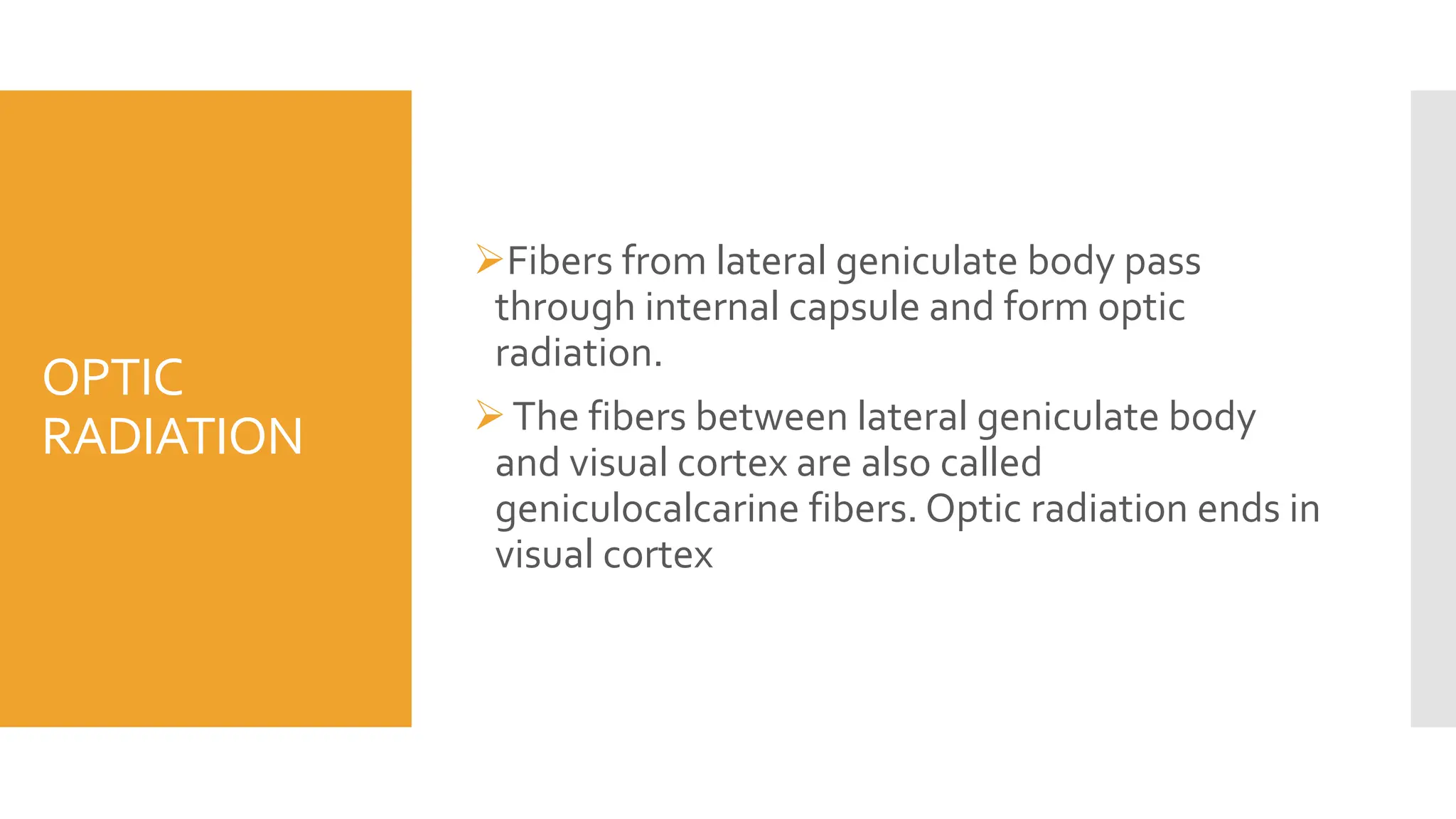 OPTIC RADIATION

➢Fibers from lateral geniculate body pass through internal capsule and form optic radiation.

➢ The fibers between lateral geniculate body and visual cortex are also called geniculocalcarine fibers. Optic radiation ends in visual cortex